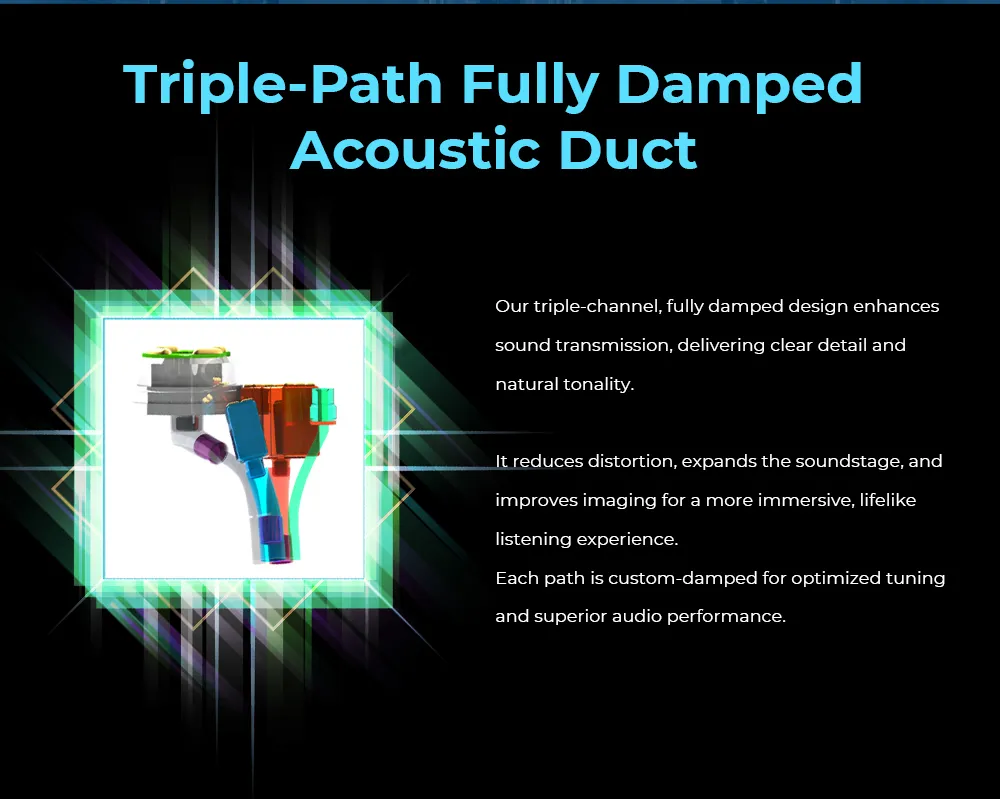 Triple-Path Fully Damped Acoustic Duct

Our triple-channel, fully damped design enhances sound transmission, delivering clear detail and natural tonality.

It reduces distortion, expands the soundstage, and improves imaging for a more immersive, lifelike listening experience.
Each path is custom-damped for optimized tuning and superior audio performance.